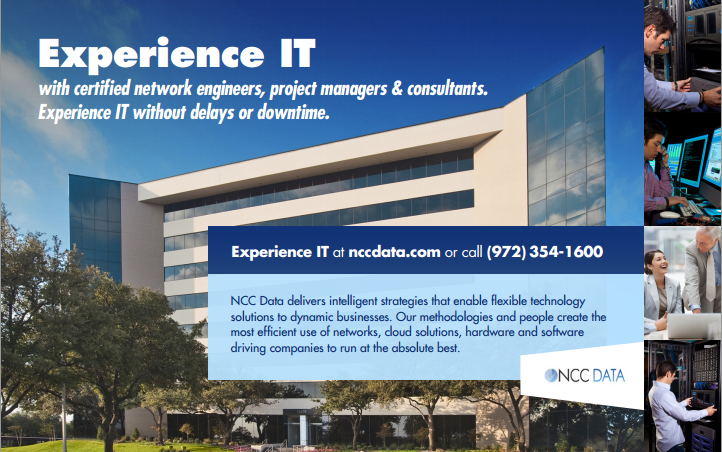 Experience IT

with certified network engineers, project managers & consultants. Experience IT without delays or downtime.

Experience IT at nccdata.com or call (972) 354-1600

NCC Data delivers intelligent strategies that enable flexible technology solutions to dynamic businesses. Our methodologies and people create the most efficient use of networks, cloud solutions, hardware and software driving companies to run at the absolute best.

NCC DATA